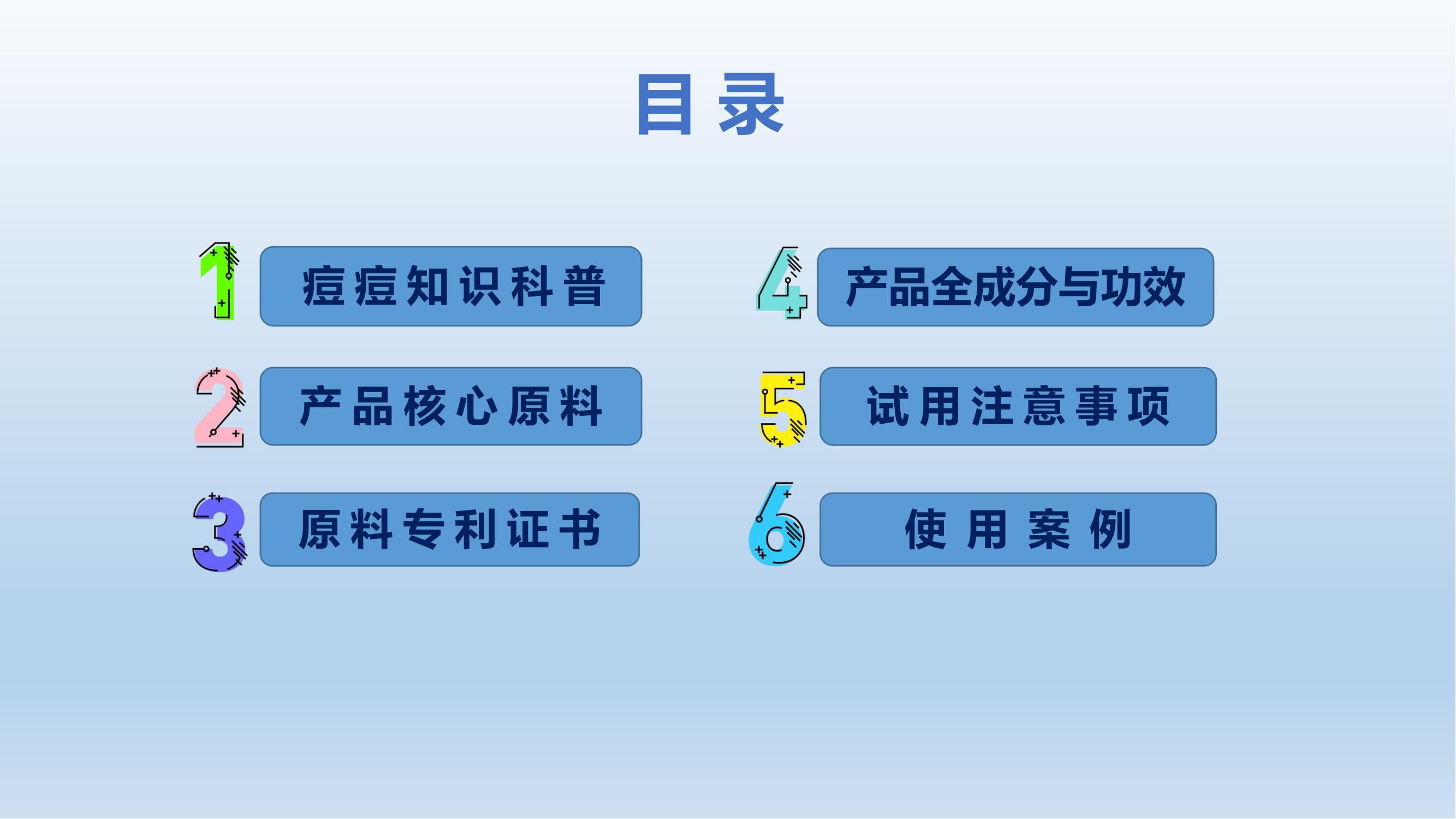 目录

1 痘痘知识科普

2 产品核心原料

3 原料专利证书

4 产品全成分与功效

5 试用注意事项

6 使用案例